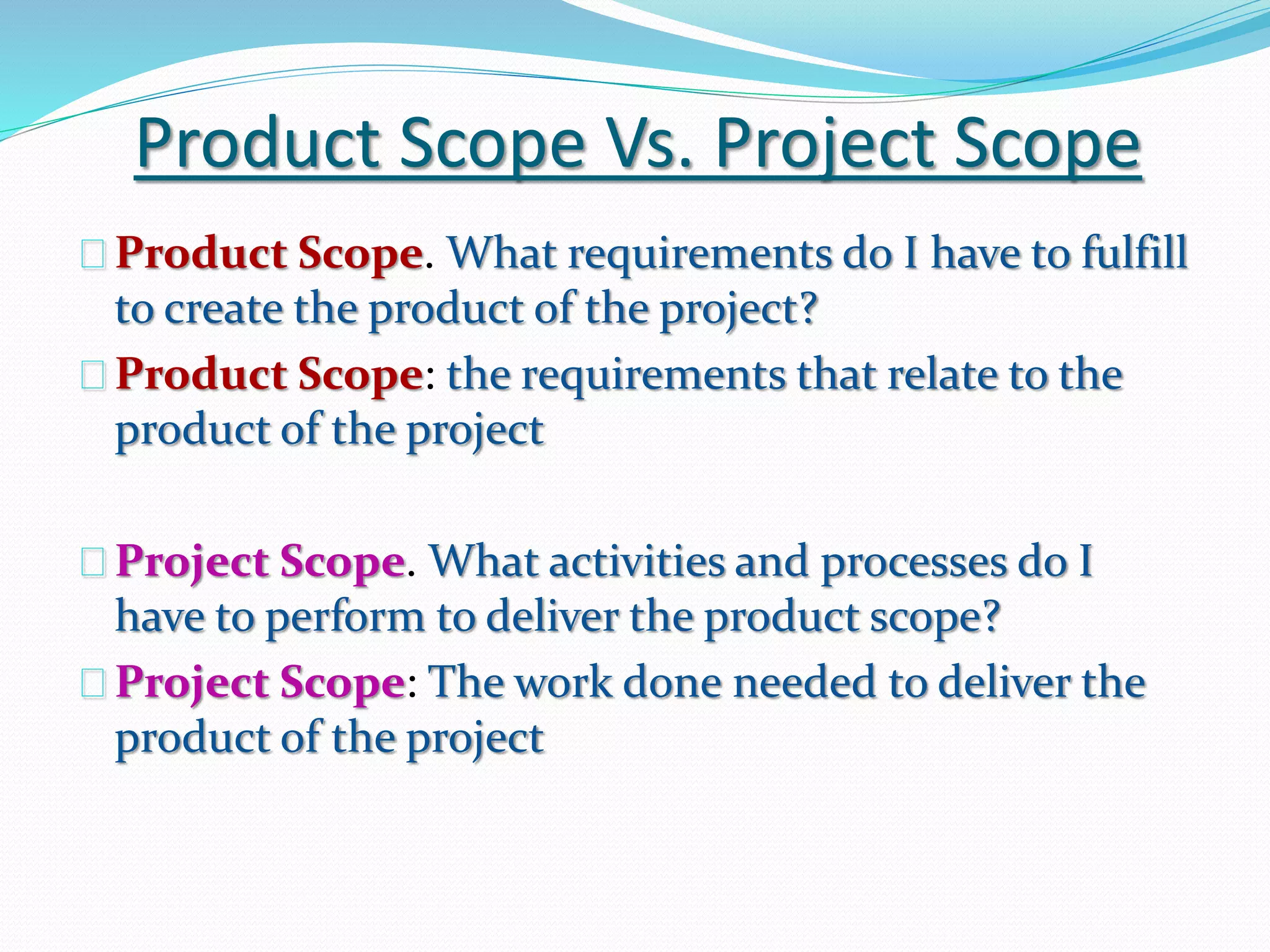 Product Scope Vs. Project Scope

Product Scope. What requirements do I have to fulfill to create the product of the project?

Product Scope: the requirements that relate to the product of the project

Project Scope. What activities and processes do I have to perform to deliver the product scope?

Project Scope: The work done needed to deliver the product of the project